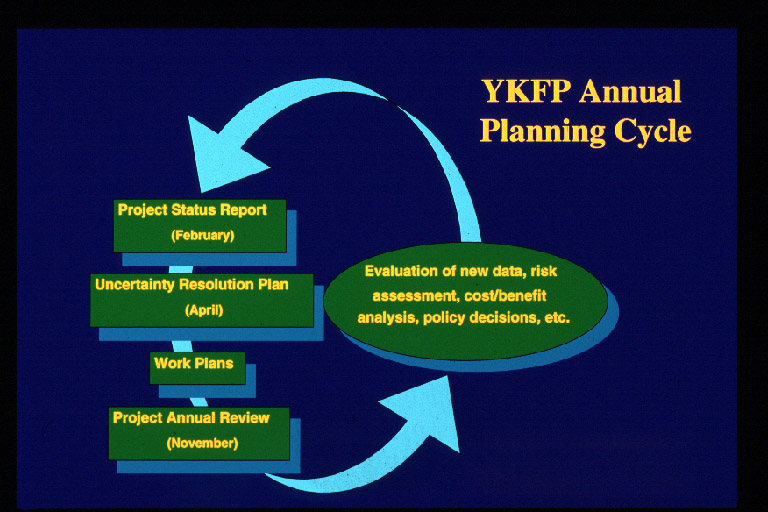 YKFP Annual Planning Cycle

Project Status Report (February)

Uncertainty Resolution Plan (April)

Work Plans

Project Annual Review (November)

Evaluation of new data, risk assessment, cost/benefit analysis, policy decisions, etc.